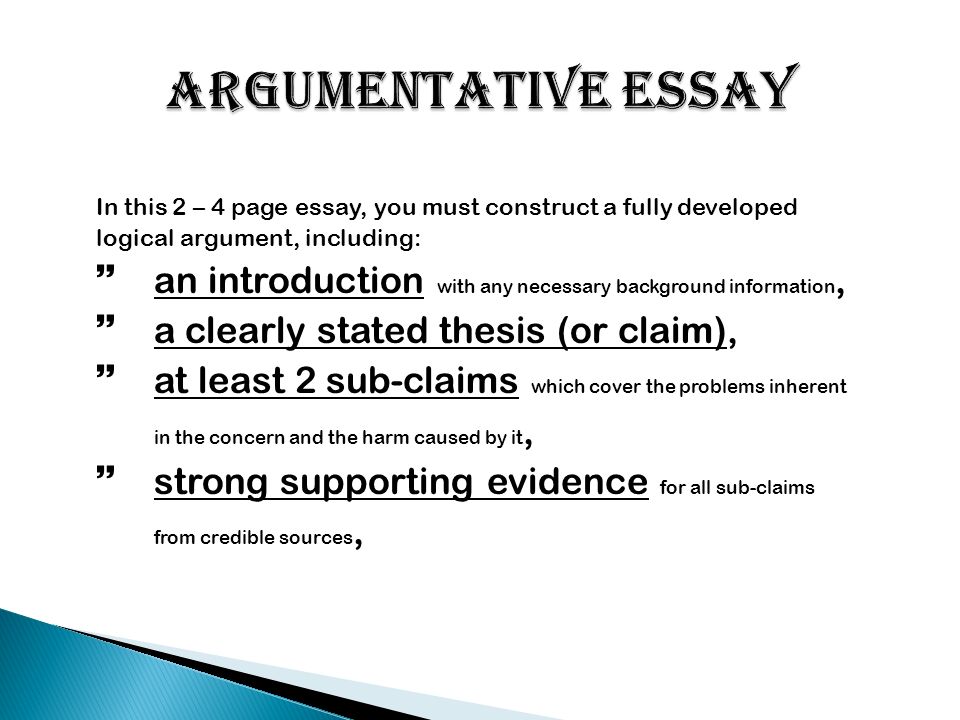 ARGUMENTATIVE ESSAY

In this 2 – 4 page essay, you must construct a fully developed logical argument, including:

” an introduction with any necessary background information,

” a clearly stated thesis (or claim),

” at least 2 sub-claims which cover the problems inherent in the concern and the harm caused by it,

” strong supporting evidence for all sub-claims from credible sources,